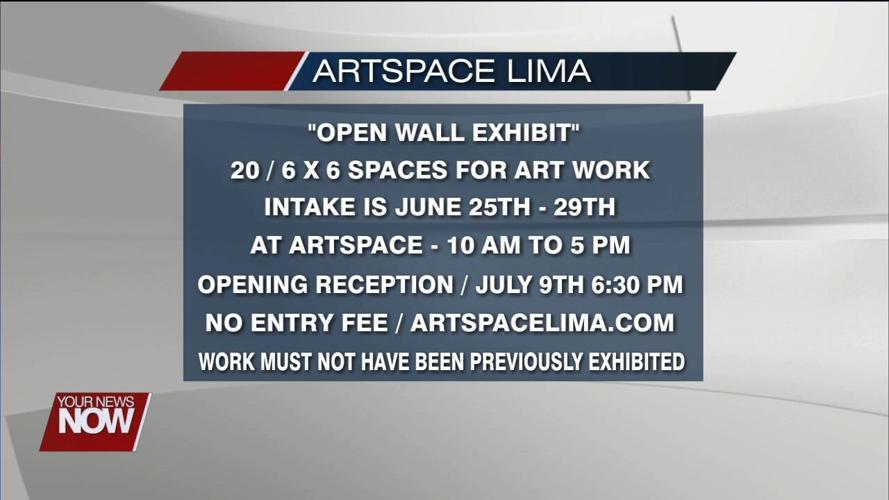 ARTSPACE LIMA

"OPEN WALL EXHIBIT"
20 / 6 X 6 SPACES FOR ART WORK
INTAKE IS JUNE 25TH - 29TH
AT ARTSPACE - 10 AM TO 5 PM
OPENING RECEPTION / JULY 9TH 6:30 PM
NO ENTRY FEE / ARTSPACELIMA.COM
WORK MUST NOT HAVE BEEN PREVIOUSLY EXHIBITED

YOUR NEWS NOW